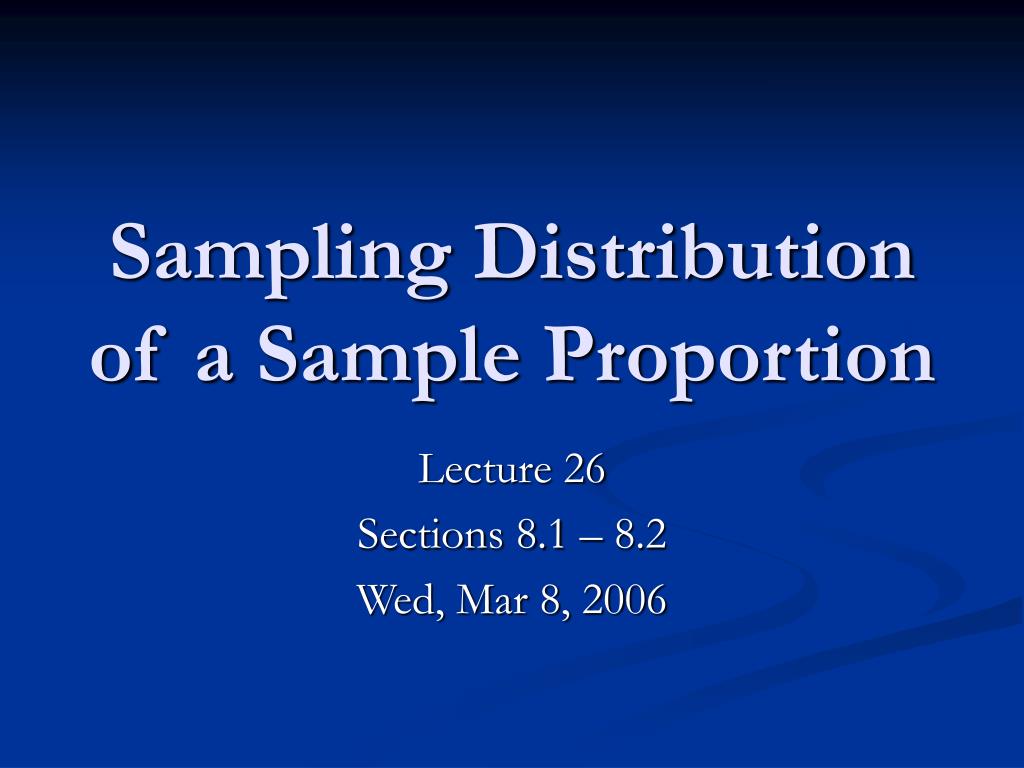 Sampling Distribution of a Sample Proportion

Lecture 26

Sections 8.1 – 8.2

Wed, Mar 8, 2006